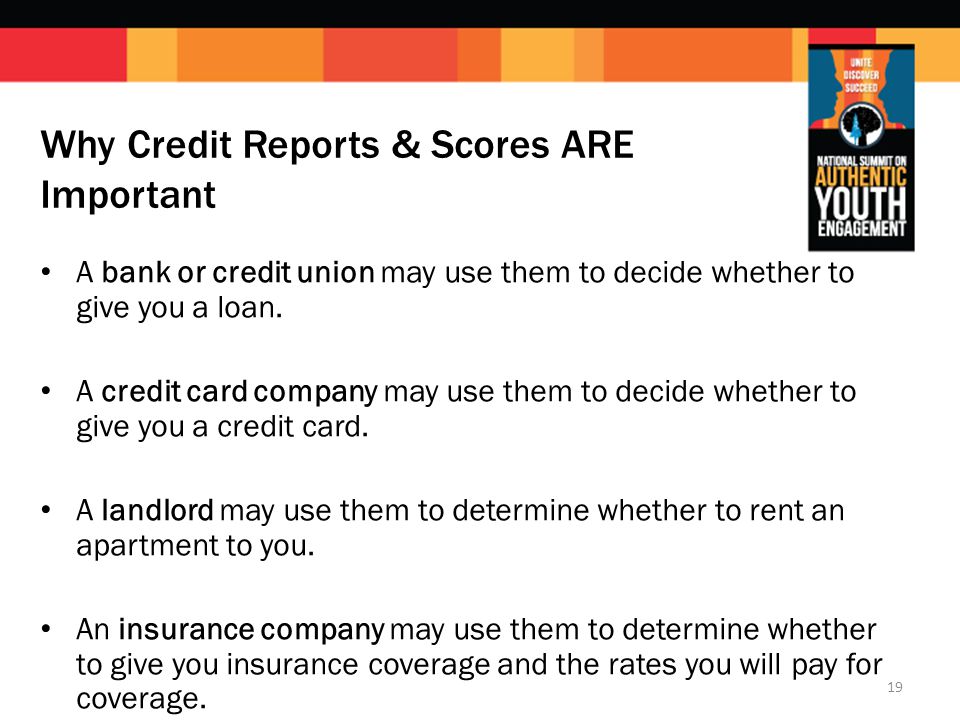 UNITE
DISCOVER
SUCCEED

NATIONAL SUMMIT ON
AUTHENTIC
YOUTH
ENGAGEMENT

Why Credit Reports & Scores ARE Important

• A bank or credit union may use them to decide whether to give you a loan.

• A credit card company may use them to decide whether to give you a credit card.

• A landlord may use them to determine whether to rent an apartment to you.

• An insurance company may use them to determine whether to give you insurance coverage and the rates you will pay for coverage.

19